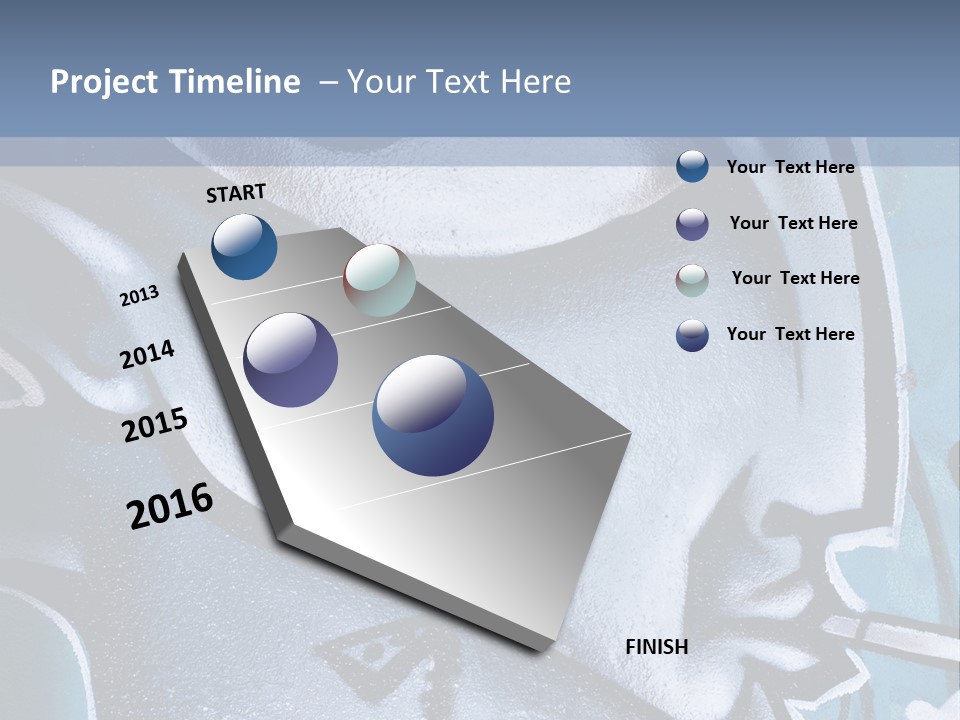 Project Timeline – Your Text Here

START

2013

2014

2015

2016

FINISH

Your Text Here

Your Text Here

Your Text Here

Your Text Here